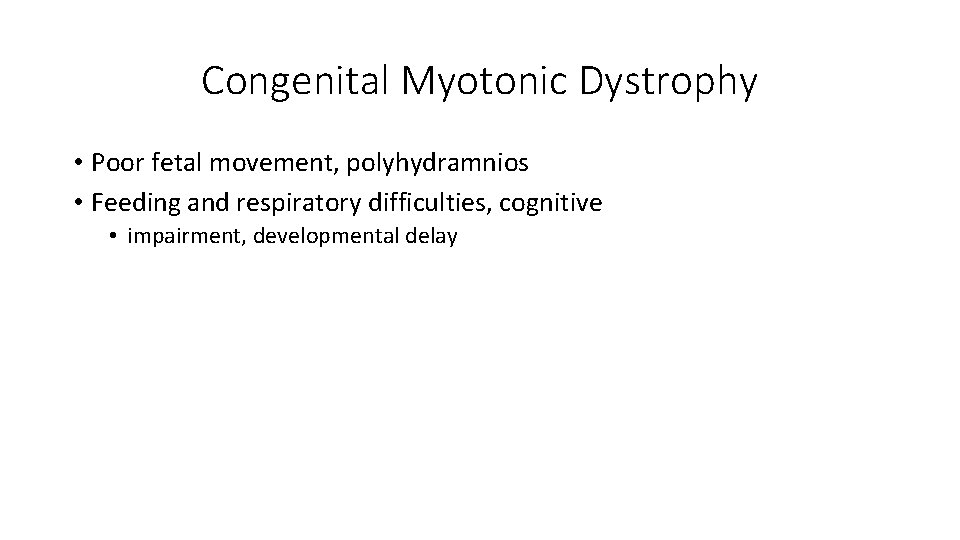 Congenital Myotonic Dystrophy

• Poor fetal movement, polyhydramnios
• Feeding and respiratory difficulties, cognitive
  • impairment, developmental delay